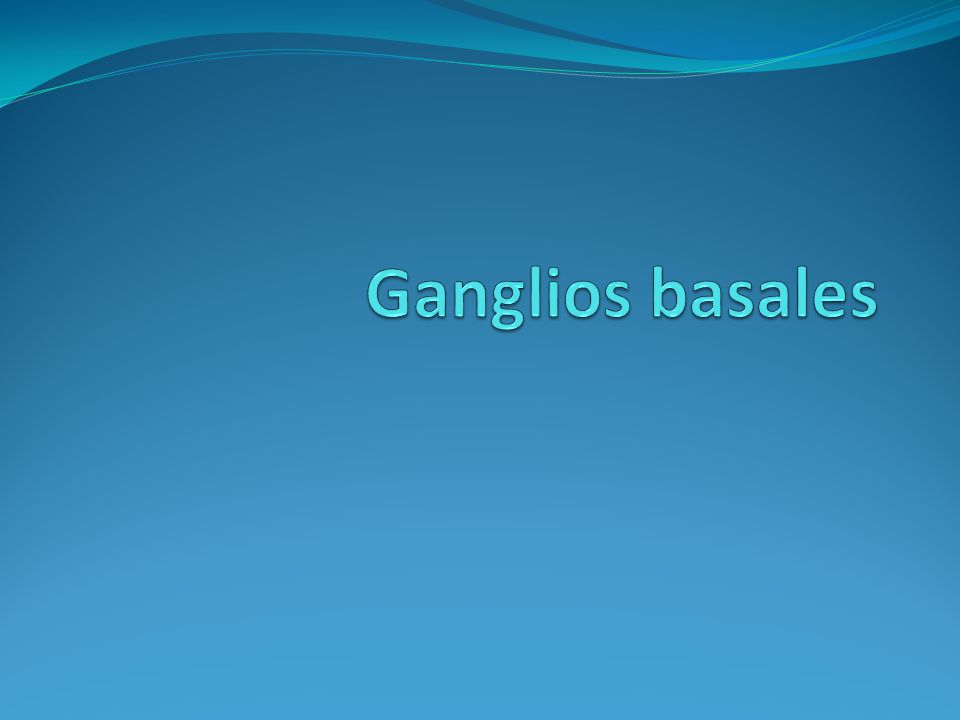 Ganglios basales